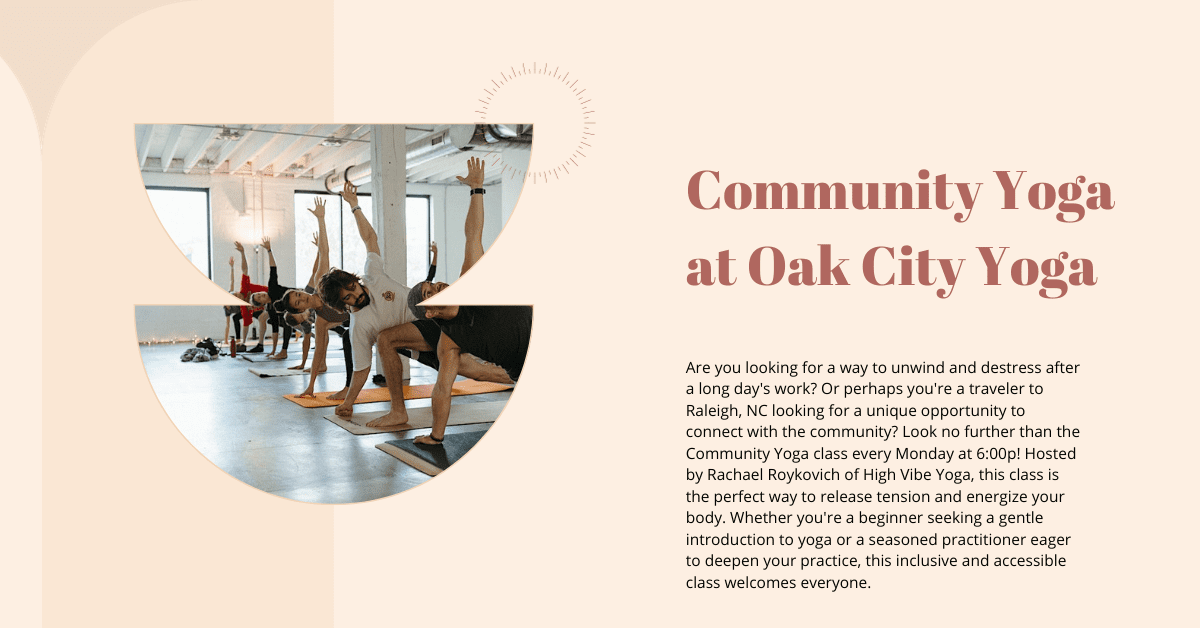 Community Yoga at Oak City Yoga

Are you looking for a way to unwind and destress after a long day's work? Or perhaps you're a traveler to Raleigh, NC looking for a unique opportunity to connect with the community? Look no further than the Community Yoga class every Monday at 6:00p! Hosted by Rachael Roykovich of High Vibe Yoga, this class is the perfect way to release tension and energize your body. Whether you're a beginner seeking a gentle introduction to yoga or a seasoned practitioner eager to deepen your practice, this inclusive and accessible class welcomes everyone.